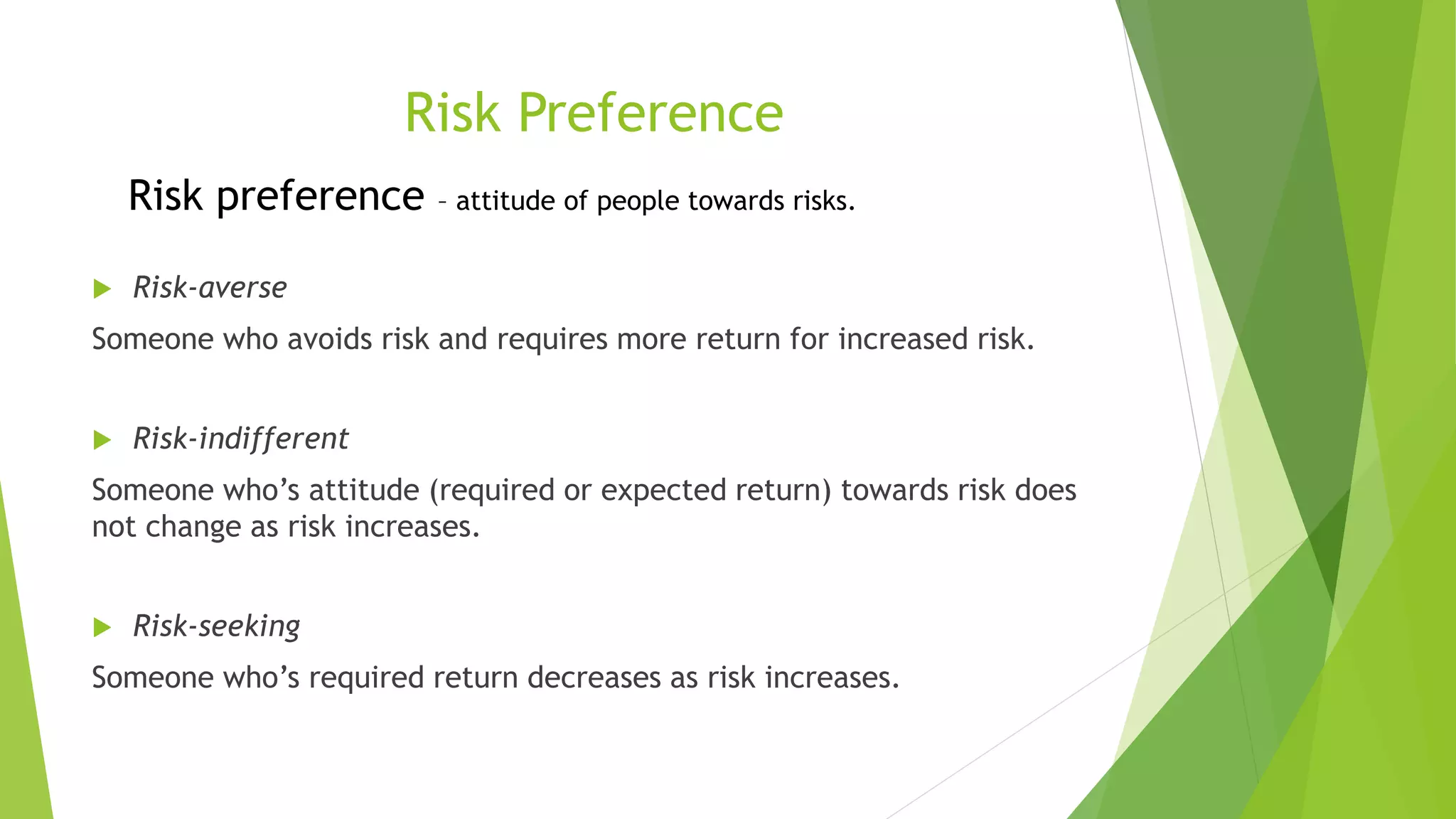 Risk Preference

Risk preference – attitude of people towards risks.

Risk-averse

Someone who avoids risk and requires more return for increased risk.

Risk-indifferent

Someone who’s attitude (required or expected return) towards risk does not change as risk increases.

Risk-seeking

Someone who’s required return decreases as risk increases.